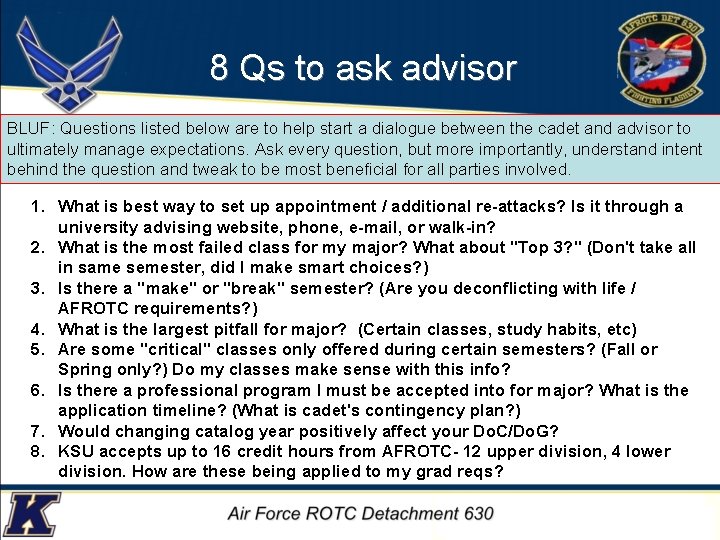 AFROTC DET 630

FIGHTING FLASHES

8 Qs to ask advisor

BLUF: Questions listed below are to help start a dialogue between the cadet and advisor to ultimately manage expectations. Ask every question, but more importantly, understand intent behind the question and tweak to be most beneficial for all parties involved.

1. What is best way to set up appointment / additional re-attacks? Is it through a university advising website, phone, e-mail, or walk-in?
2. What is the most failed class for my major? What about "Top 3?" (Don't take all in same semester, did I make smart choices?)
3. Is there a "make" or "break" semester? (Are you deconflicting with life / AFROTC requirements?)
4. What is the largest pitfall for major? (Certain classes, study habits, etc)
5. Are some "critical" classes only offered during certain semesters? (Fall or Spring only?) Do my classes make sense with this info?
6. Is there a professional program I must be accepted into for major? What is the application timeline? (What is cadet's contingency plan?)
7. Would changing catalog year positively affect your DoC/DoG?
8. KSU accepts up to 16 credit hours from AFROTC- 12 upper division, 4 lower division. How are these being applied to my grad reqs?

K

Air Force ROTC Detachment 630